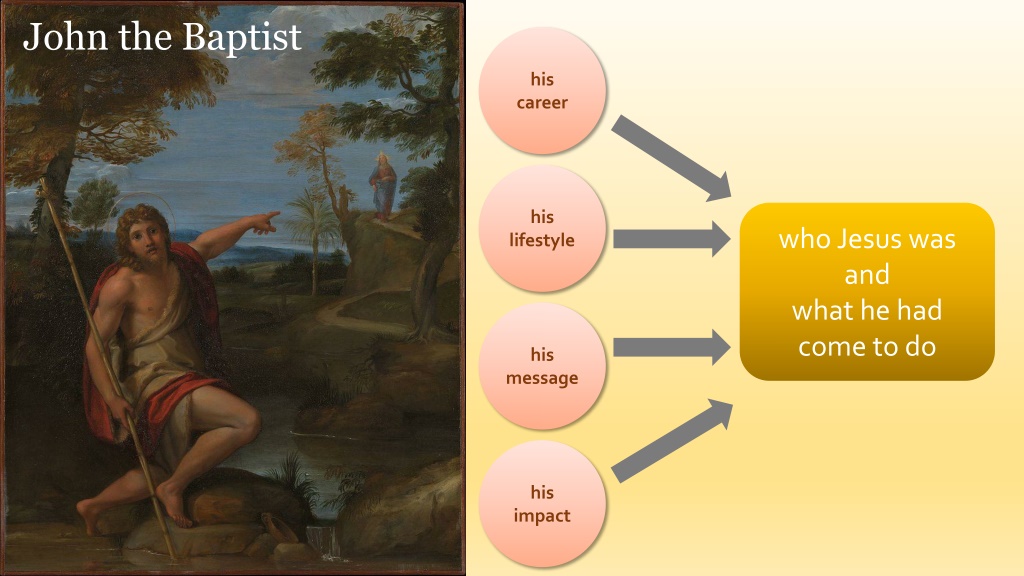 John the Baptist

his career

his lifestyle

his message

his impact

who Jesus was and what he had come to do